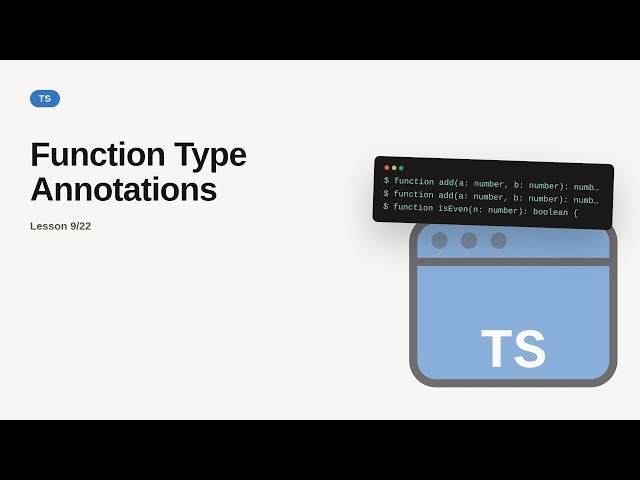 TS

Function Type Annotations

Lesson 9/22

$ function add(a: number, b: number): numb…
$ function add(a: number, b: number): numb…
$ function isEven(n: number): boolean {

TS